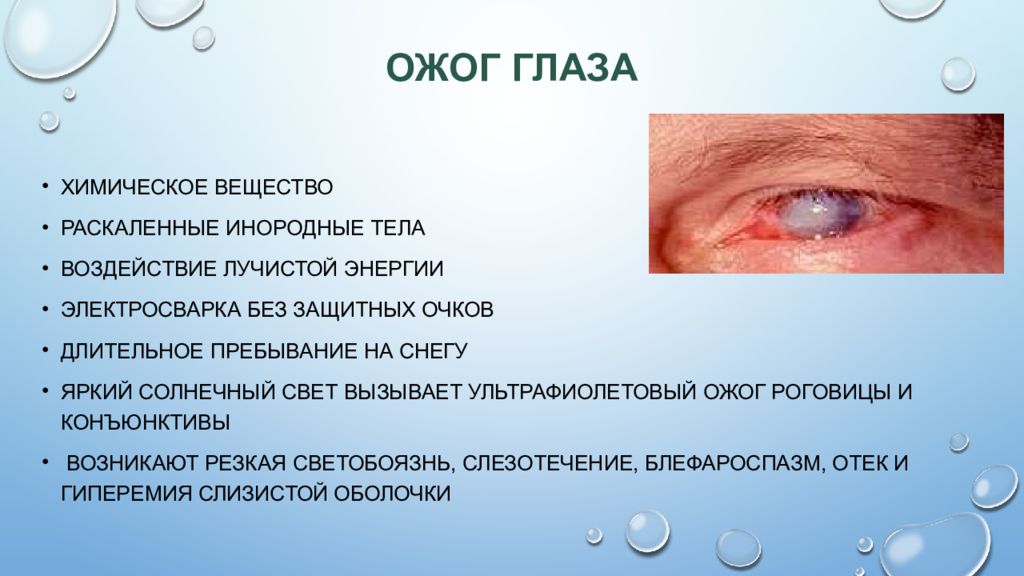 ОЖОГ ГЛАЗА

• ХИМИЧЕСКОЕ ВЕЩЕСТВО
• РАСКАЛЕННЫЕ ИНОРОДНЫЕ ТЕЛА
• ВОЗДЕЙСТВИЕ ЛУЧИСТОЙ ЭНЕРГИИ
• ЭЛЕКТРОСВАРКА БЕЗ ЗАЩИТНЫХ ОЧКОВ
• ДЛИТЕЛЬНОЕ ПРЕБЫВАНИЕ НА СНЕГУ
• ЯРКИЙ СОЛНЕЧНЫЙ СВЕТ ВЫЗЫВАЕТ УЛЬТРАФИОЛЕТОВЫЙ ОЖОГ РОГОВИЦЫ И КОНЪЮНКТИВЫ
• ВОЗНИКАЮТ РЕЗКАЯ СВЕТОБОЯЗНЬ, СЛЕЗОТЕЧЕНИЕ, БЛЕФАРОСПАЗМ, ОТЕК И ГИПЕРЕМИЯ СЛИЗИСТОЙ ОБОЛОЧКИ